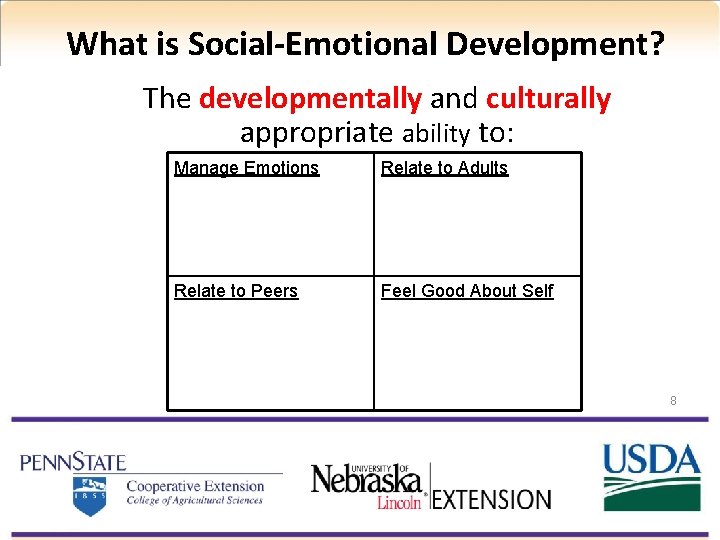 What is Social-Emotional Development?

The developmentally and culturally appropriate ability to:

| Manage Emotions | Relate to Adults |
|---|---|
| Relate to Peers | Feel Good About Self |

8

PENNSTATE
1855
Cooperative Extension
College of Agricultural Sciences

UNIVERSITY OF Nebraska Lincoln EXTENSION

USDA